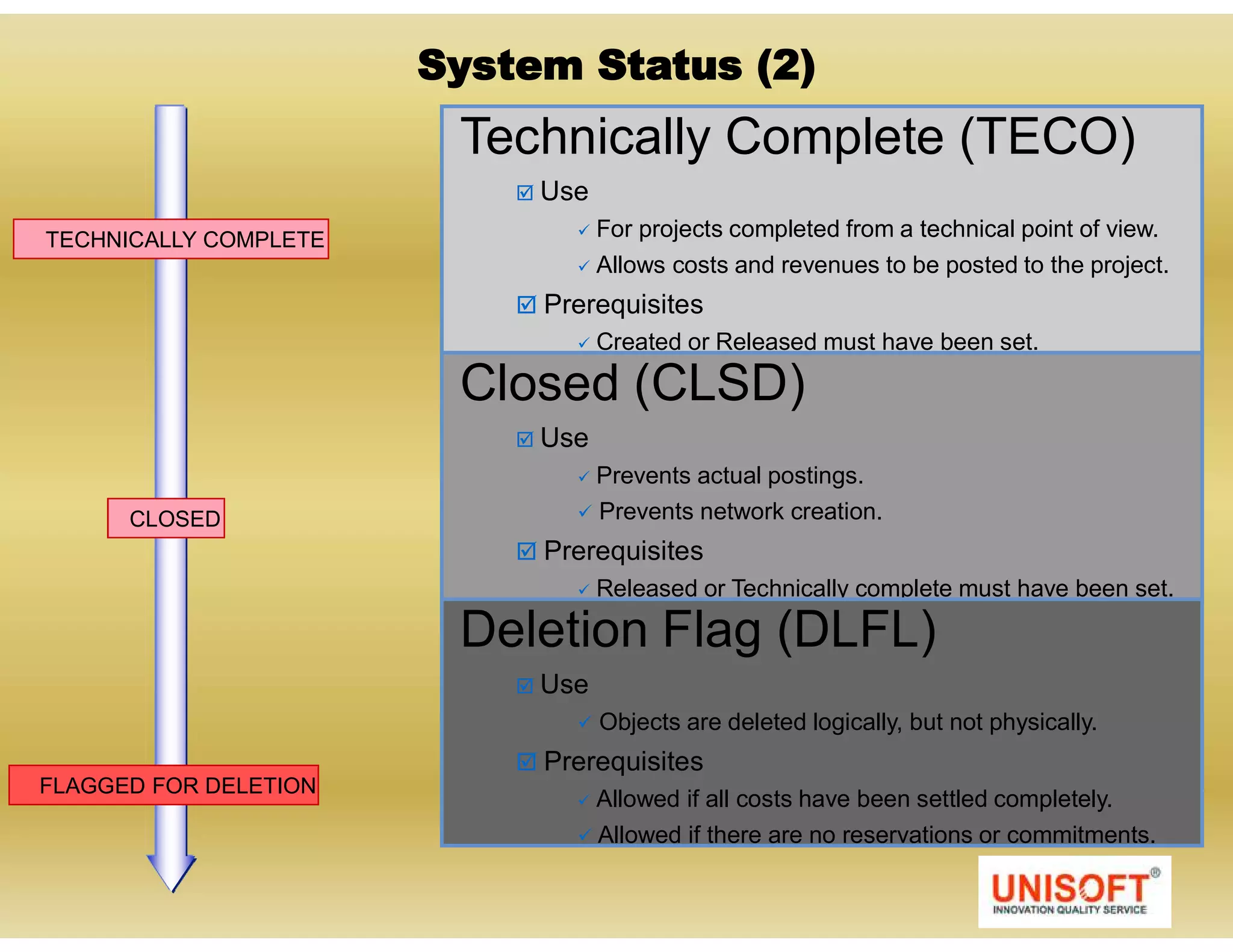 System Status (2)

TECHNICALLY COMPLETE

CLOSED

FLAGGED FOR DELETION

Technically Complete (TECO)

☑ Use

✓ For projects completed from a technical point of view.

✓ Allows costs and revenues to be posted to the project.

☑ Prerequisites

✓ Created or Released must have been set.

Closed (CLSD)

☑ Use

✓ Prevents actual postings.

✓ Prevents network creation.

☑ Prerequisites

✓ Released or Technically complete must have been set.

Deletion Flag (DLFL)

☑ Use

✓ Objects are deleted logically, but not physically.

☑ Prerequisites

✓ Allowed if all costs have been settled completely.

✓ Allowed if there are no reservations or commitments.

UNISOFT®
INNOVATION QUALITY SERVICE